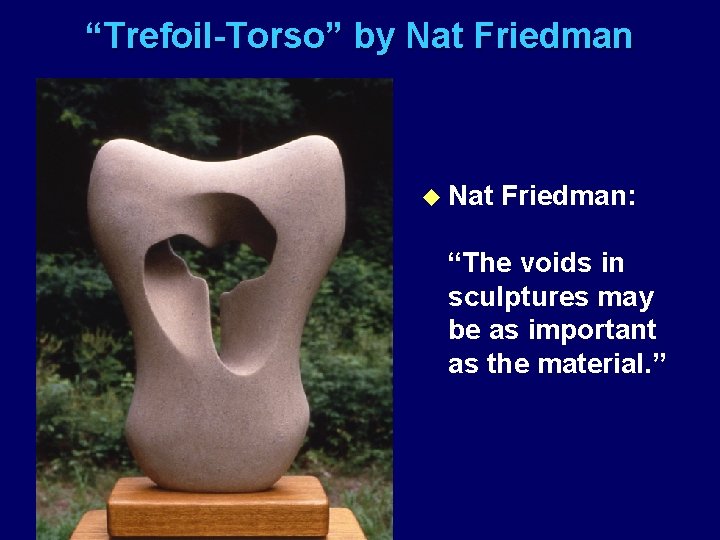 “Trefoil-Torso” by Nat Friedman

◆ Nat Friedman:

“The voids in sculptures may be as important as the material.”